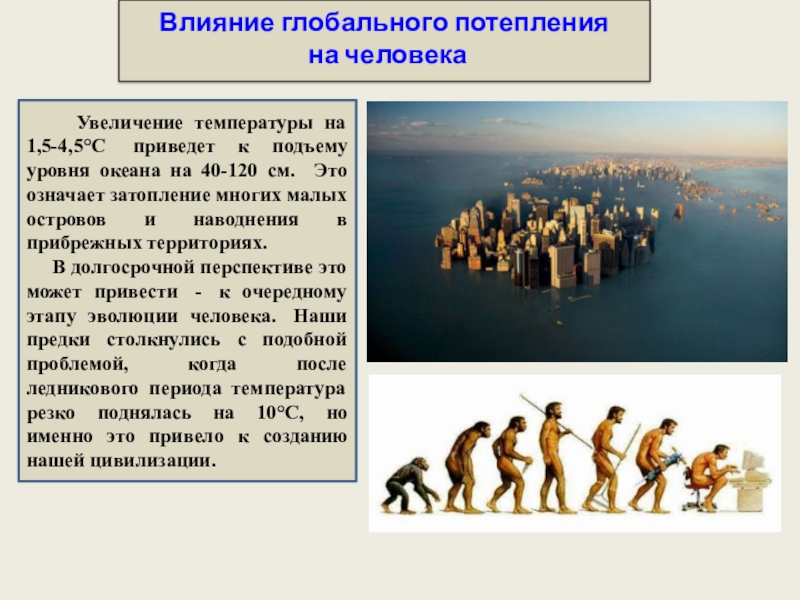 Влияние глобального потепления на человека

Увеличение температуры на 1,5-4,5°С приведет к подъему уровня океана на 40-120 см. Это означает затопление многих малых островов и наводнения в прибрежных территориях.

В долгосрочной перспективе это может привести - к очередному этапу эволюции человека. Наши предки столкнулись с подобной проблемой, когда после ледникового периода температура резко поднялась на 10°С, но именно это привело к созданию нашей цивилизации.